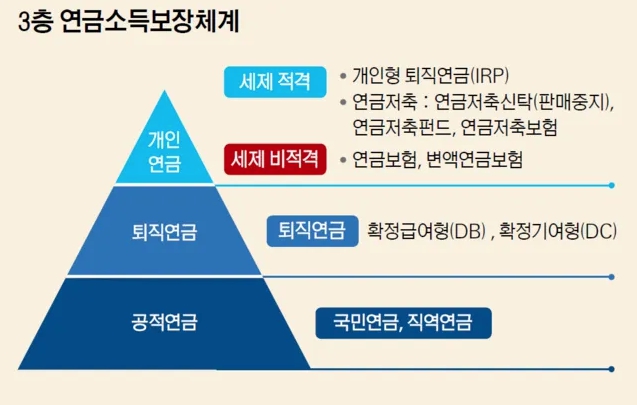 3층 연금소득보장체계

개인연금

세제 적격

• 개인형 퇴직연금(IRP)

• 연금저축 : 연금저축신탁(판매중지), 연금저축펀드, 연금저축보험

세제 비적격

• 연금보험, 변액연금보험

퇴직연금

퇴직연금

확정급여형(DB) , 확정기여형(DC)

공적연금

국민연금, 직역연금